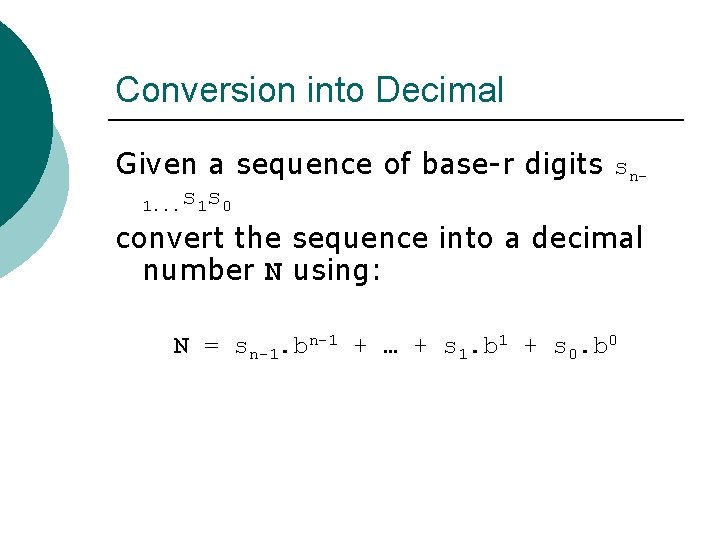 Conversion into Decimal

Given a sequence of base-r digits $s_{n-1}...s_1s_0$
convert the sequence into a decimal number **N** using:

$N = s_{n-1}.b^{n-1} + … + s_1.b^1 + s_0.b^0$